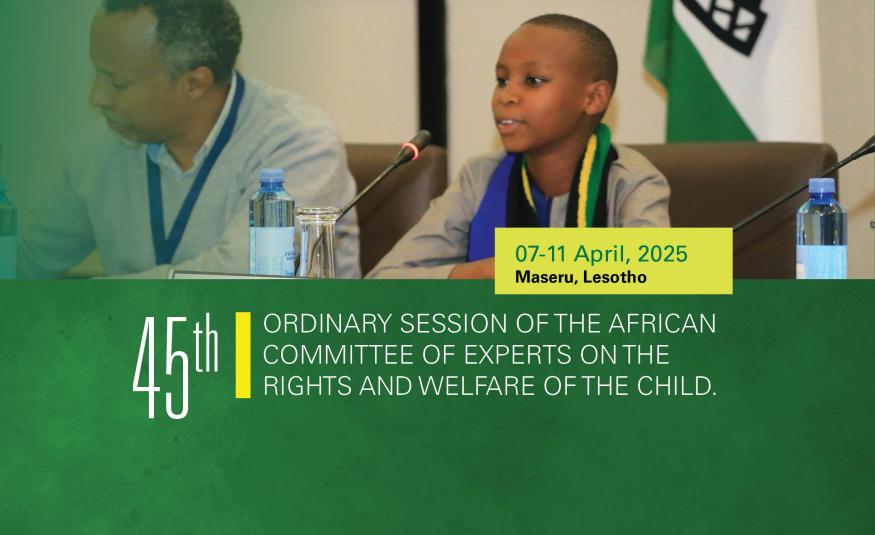 07-11 April, 2025
Maseru, Lesotho

45th ORDINARY SESSION OF THE AFRICAN COMMITTEE OF EXPERTS ON THE RIGHTS AND WELFARE OF THE CHILD.